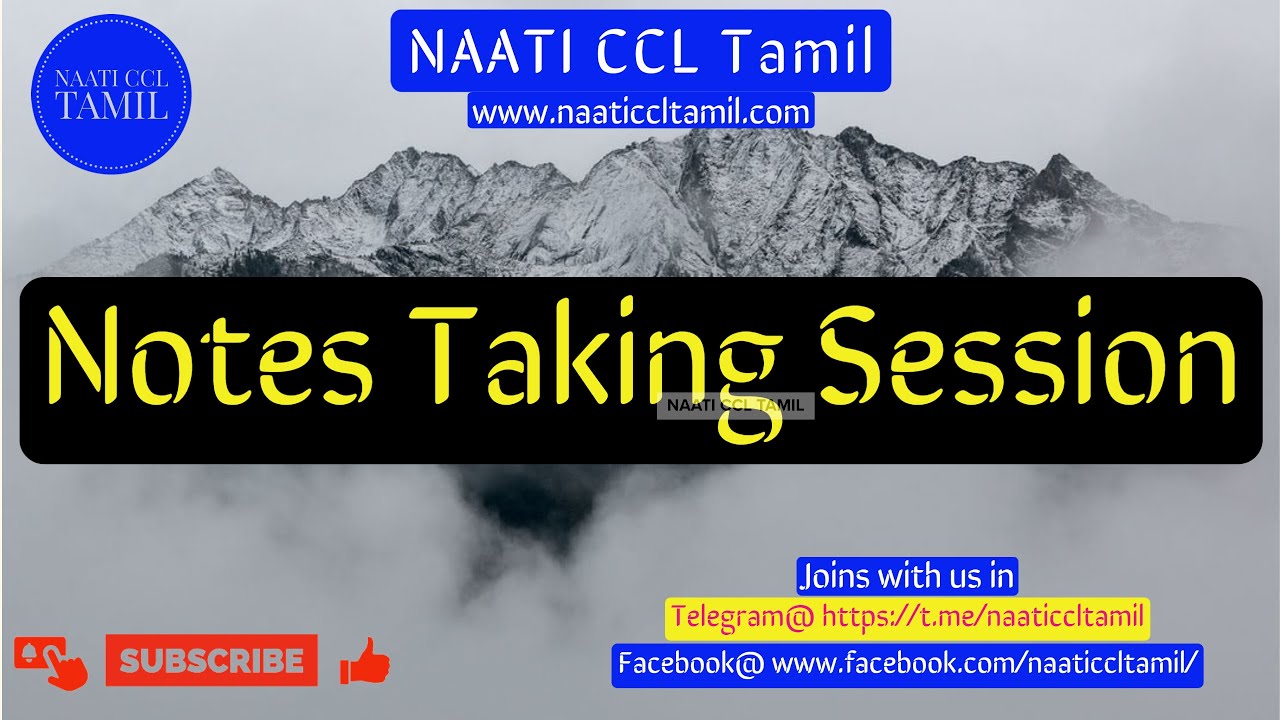 NAATI CCL TAMIL

NAATI CCL Tamil
www.naaticcltamil.com

Notes Taking Session

NAATI CCL TAMIL

Joins with us in
Telegram@ https://t.me/naaticcltamil
Facebook@ www.facebook.com/naaticcltamil/

SUBSCRIBE